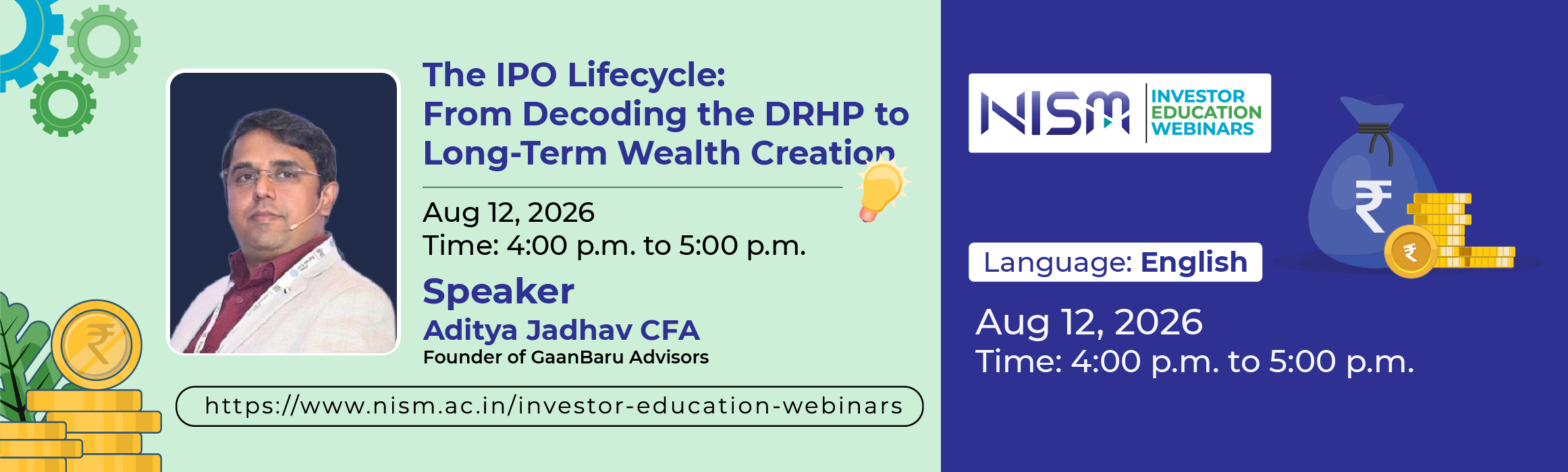 The IPO Lifecycle: From Decoding the DRHP to Long-Term Wealth Creation

Aug 12, 2026
Time: 4:00 p.m. to 5:00 p.m.

Speaker
Aditya Jadhav CFA
Founder of GaanBaru Advisors

https://www.nism.ac.in/investor-education-webinars

NISM INVESTOR EDUCATION WEBINARS

₹

₹

₹

Language: English

Aug 12, 2026
Time: 4:00 p.m. to 5:00 p.m.